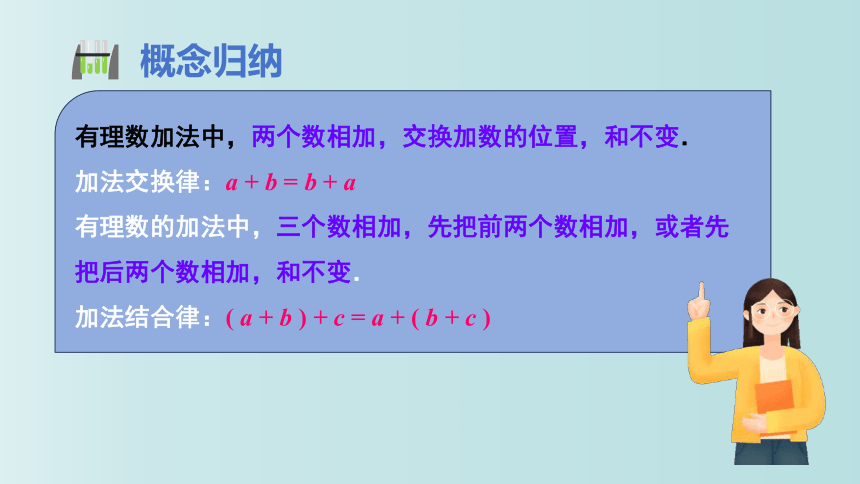 概念归纳

有理数加法中，两个数相加，交换加数的位置，和不变.

加法交换律：$a+b=b+a$

有理数的加法中，三个数相加，先把前两个数相加，或者先把后两个数相加，和不变.

加法结合律：$(a+b)+c=a+(b+c)$